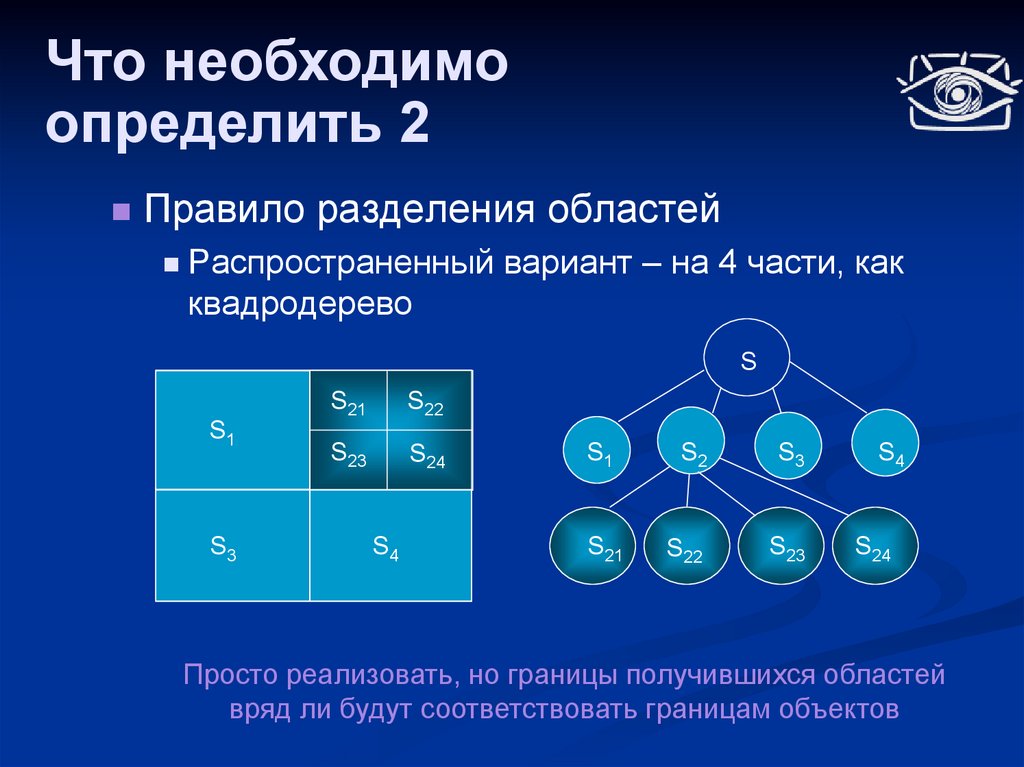 Что необходимо определить 2

Правило разделения областей

Распространенный вариант – на 4 части, как квадродерево

$S_1$

$S_{21}$ $S_{22}$

$S_{23}$ $S_{24}$

$S_3$ $S_4$

S

$S_1$ $S_2$ $S_3$ $S_4$

$S_{21}$ $S_{22}$ $S_{23}$ $S_{24}$

Просто реализовать, но границы получившихся областей вряд ли будут соответствовать границам объектов